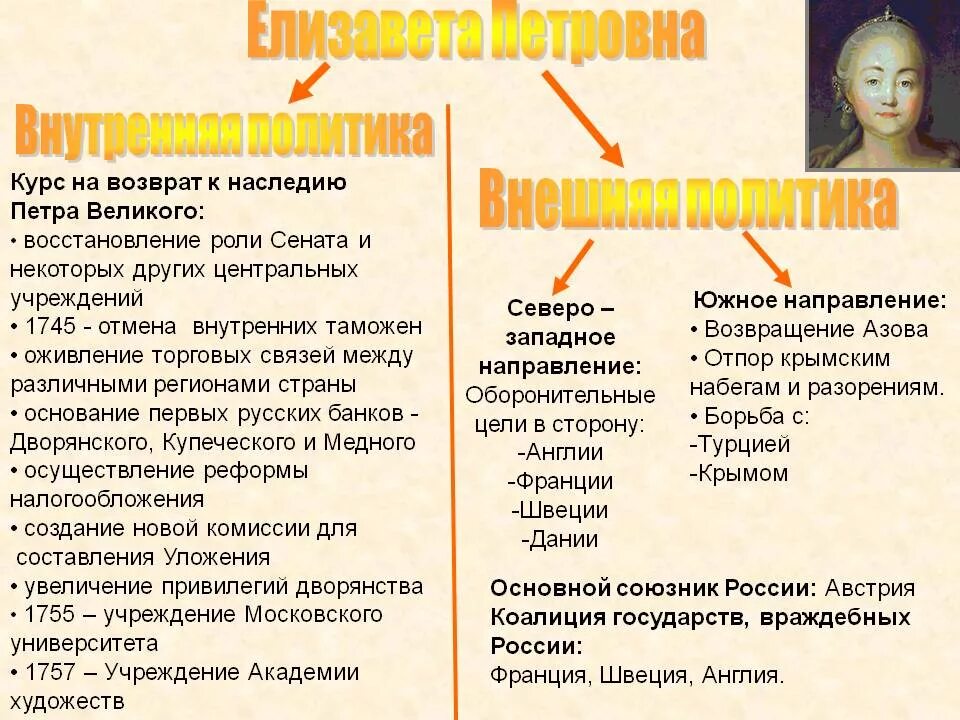 Елизавета Петровна

Внутренняя политика

Курс на возврат к наследию Петра Великого:
• восстановление роли Сената и некоторых других центральных учреждений
• 1745 - отмена внутренних таможен
• оживление торговых связей между различными регионами страны
• основание первых русских банков - Дворянского, Купеческого и Медного
• осуществление реформы налогообложения
• создание новой комиссии для составления Уложения
• увеличение привилегий дворянства
• 1755 – учреждение Московского университета
• 1757 – Учреждение Академии художеств

Внешняя политика

Северо – западное направление:
Оборонительные цели в сторону:
-Англии
-Франции
-Швеции
-Дании

Южное направление:
• Возвращение Азова
• Отпор крымским набегам и разорениям.
• Борьба с:
-Турцией
-Крымом

Основной союзник России: Австрия
Коалиция государств, враждебных России:
Франция, Швеция, Англия.